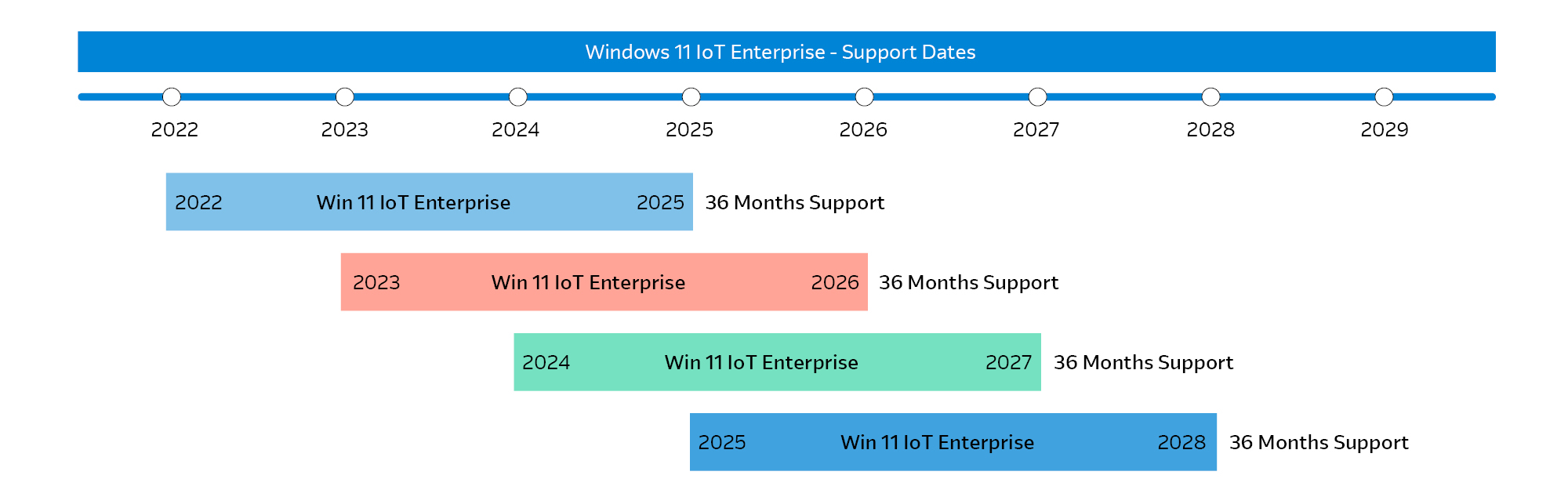 Windows 11 IoT Enterprise - Support Dates

2022 2023 2024 2025 2026 2027 2028 2029

2022 Win 11 IoT Enterprise 2025 36 Months Support

2023 Win 11 IoT Enterprise 2026 36 Months Support

2024 Win 11 IoT Enterprise 2027 36 Months Support

2025 Win 11 IoT Enterprise 2028 36 Months Support